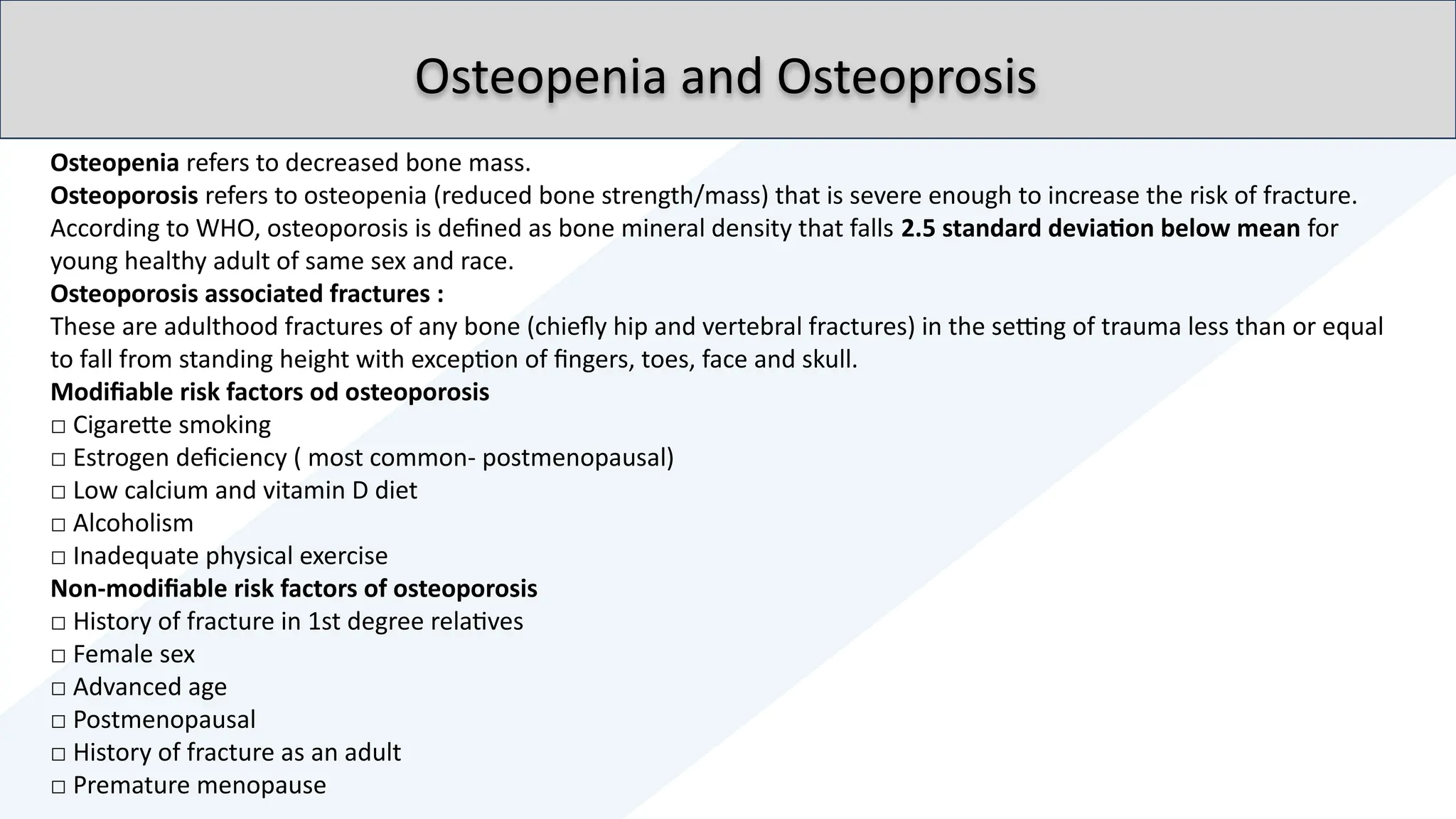 Osteopenia and Osteoprosis

Osteopenia refers to decreased bone mass.
Osteoporosis refers to osteopenia (reduced bone strength/mass) that is severe enough to increase the risk of fracture.
According to WHO, osteoporosis is defined as bone mineral density that falls 2.5 standard deviation below mean for young healthy adult of same sex and race.
Osteoporosis associated fractures :
These are adulthood fractures of any bone (chiefly hip and vertebral fractures) in the setting of trauma less than or equal to fall from standing height with exception of fingers, toes, face and skull.
Modifiable risk factors od osteoporosis
□ Cigarette smoking
□ Estrogen deficiency ( most common- postmenopausal)
□ Low calcium and vitamin D diet
□ Alcoholism
□ Inadequate physical exercise
Non-modifiable risk factors of osteoporosis
□ History of fracture in 1st degree relatives
□ Female sex
□ Advanced age
□ Postmenopausal
□ History of fracture as an adult
□ Premature menopause